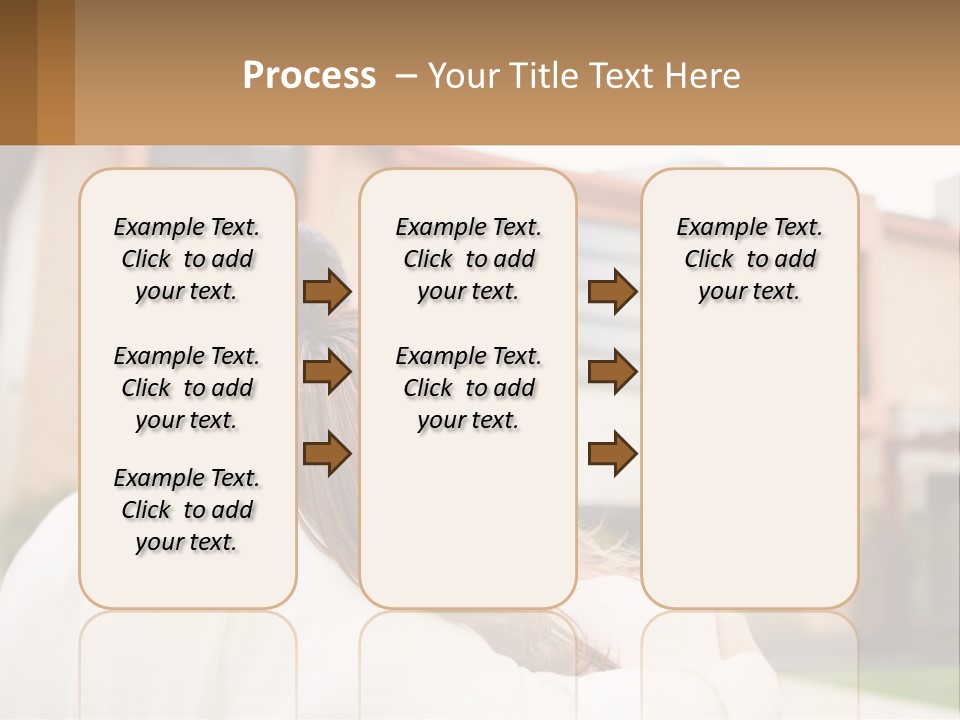 Process – Your Title Text Here

Example Text. Click to add your text.

Example Text. Click to add your text.

Example Text. Click to add your text.

Example Text. Click to add your text.

Example Text. Click to add your text.

Example Text. Click to add your text.